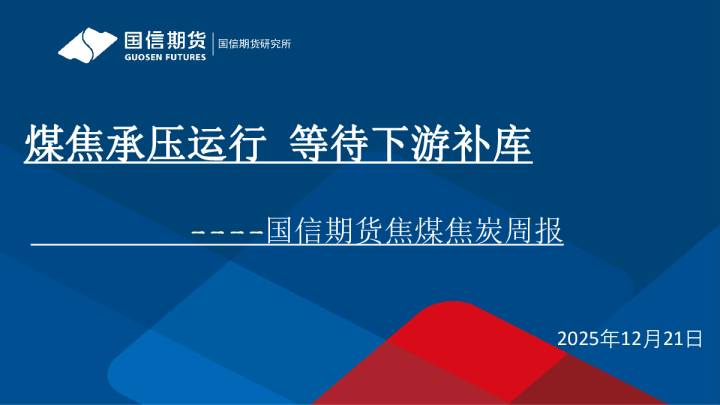 国信期货
GUOSEN FUTURES
国信期货研究所

煤焦承压运行 等待下游补库

----国信期货焦煤焦炭周报

2025年12月21日